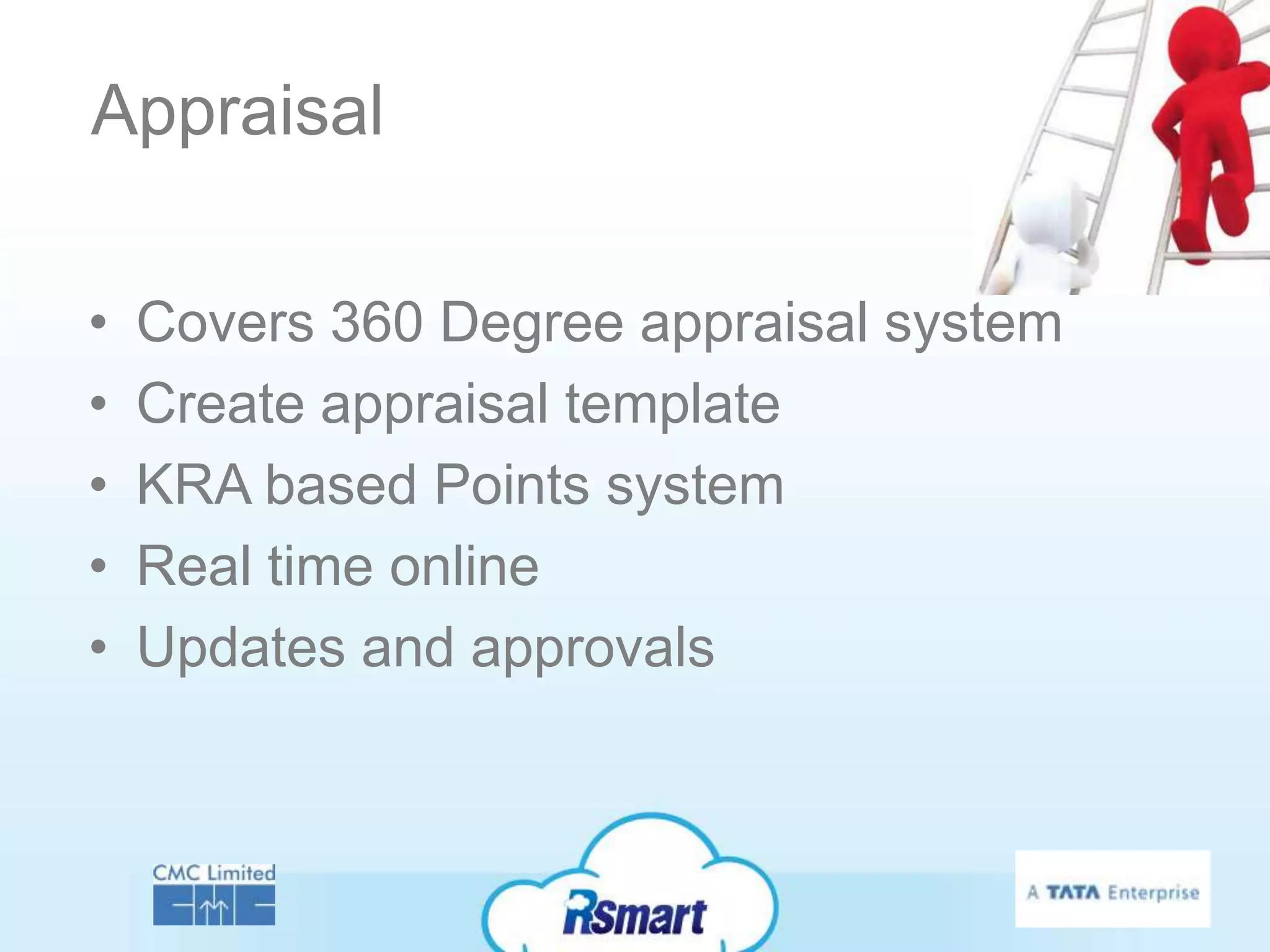 Appraisal

• Covers 360 Degree appraisal system
• Create appraisal template
• KRA based Points system
• Real time online
• Updates and approvals

CMC Limited

RSmart

A TATA Enterprise